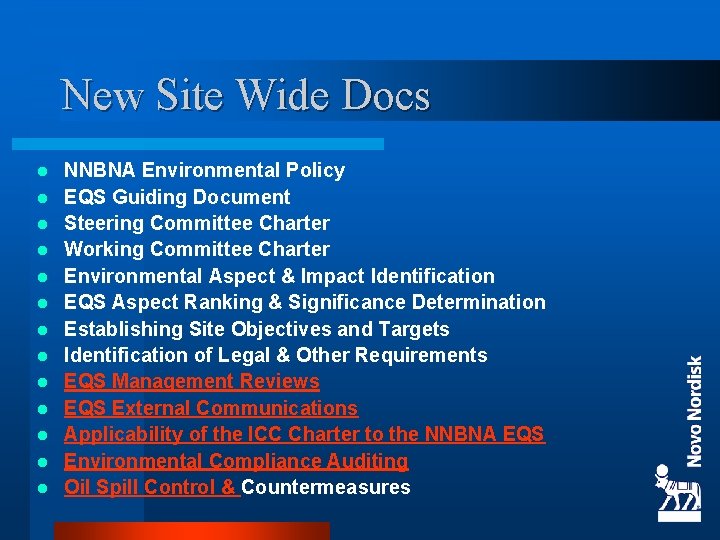 New Site Wide Docs

- NNBNA Environmental Policy
- EQS Guiding Document
- Steering Committee Charter
- Working Committee Charter
- Environmental Aspect & Impact Identification
- EQS Aspect Ranking & Significance Determination
- Establishing Site Objectives and Targets
- Identification of Legal & Other Requirements
- EQS Management Reviews
- EQS External Communications
- Applicability of the ICC Charter to the NNBNA EQS
- Environmental Compliance Auditing
- Oil Spill Control & Countermeasures

Novo Nordisk